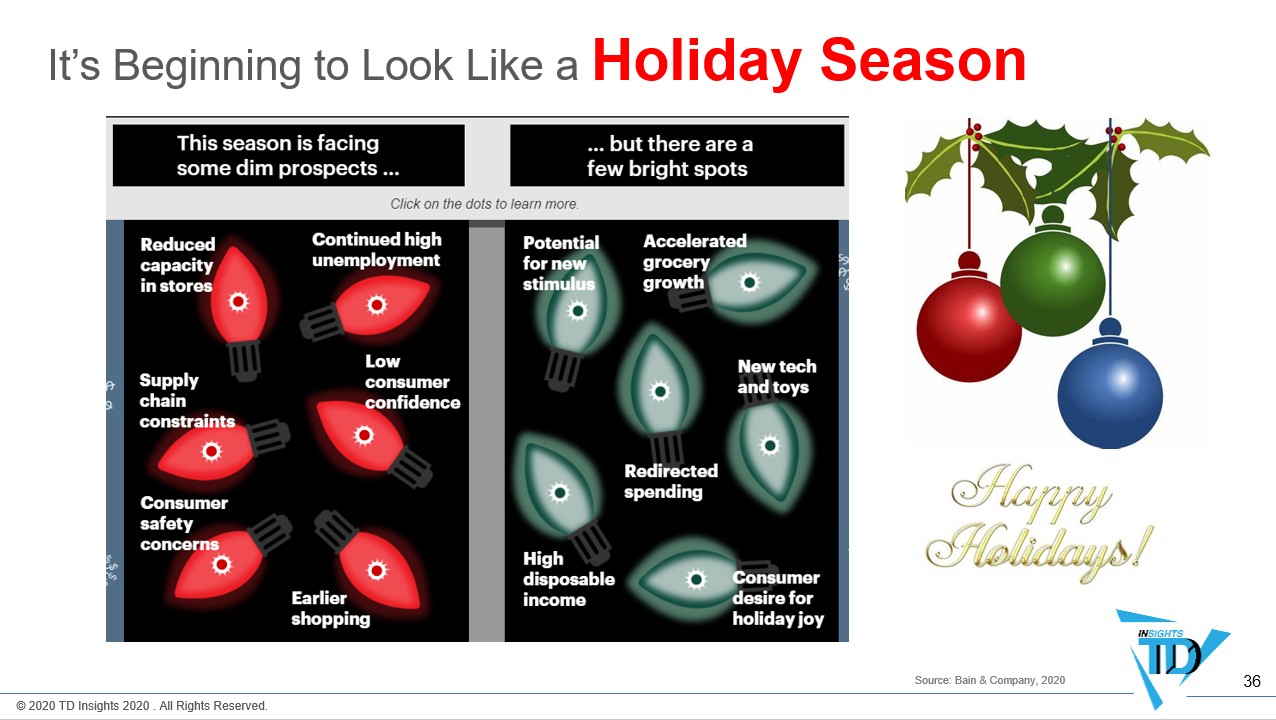 It's Beginning to Look Like a Holiday Season

This season is facing some dim prospects ...

... but there are a few bright spots

Click on the dots to learn more.

Reduced capacity in stores

Continued high unemployment

Supply chain constraints

Low consumer confidence

Consumer safety concerns

Earlier shopping

Potential for new stimulus

Accelerated grocery growth

New tech and toys

Redirected spending

High disposable income

Consumer desire for holiday joy

Happy Holidays!

INSIGHTS TD

Source: Bain & Company, 2020

36

© 2020 TD Insights 2020 . All Rights Reserved.